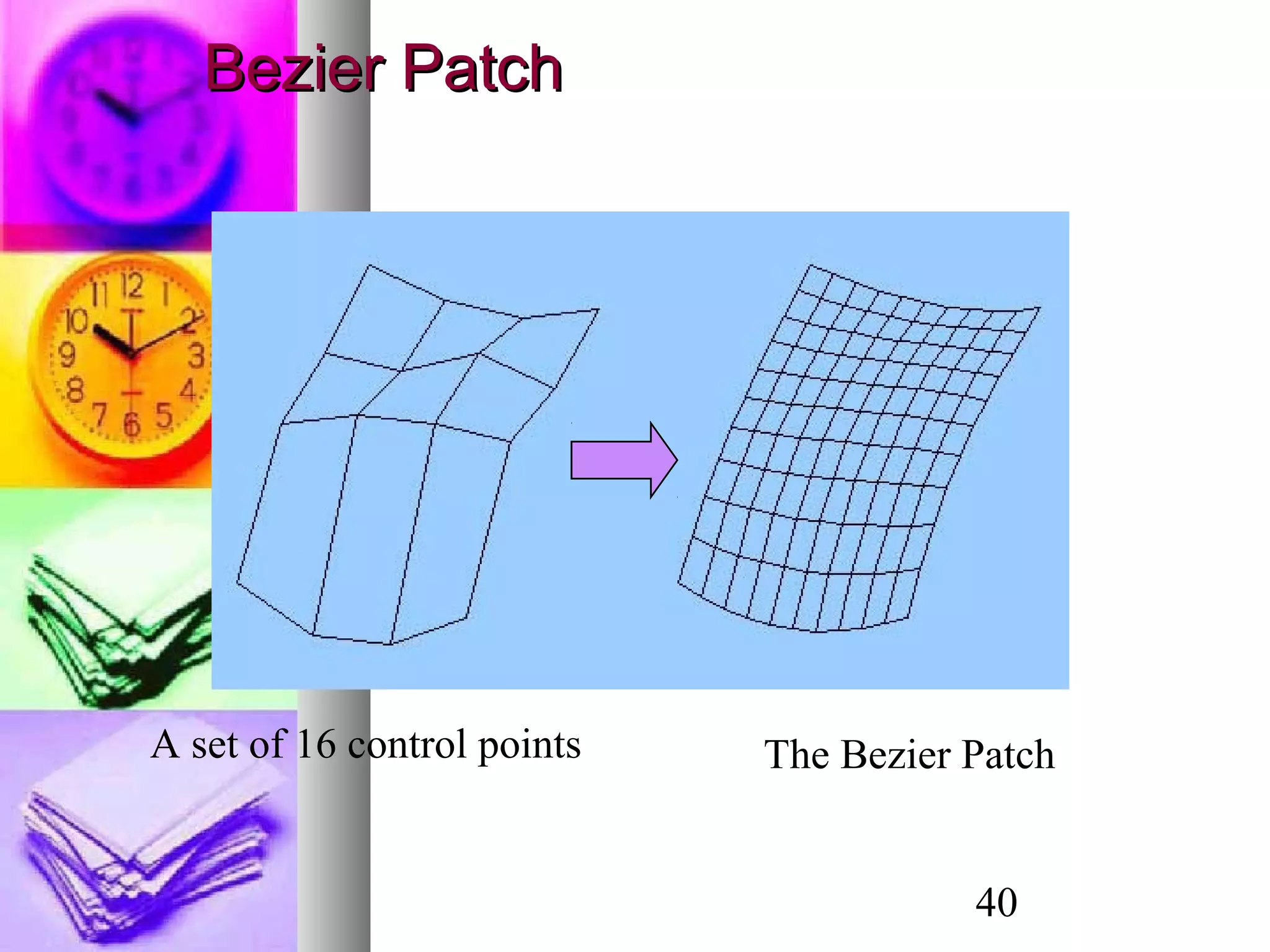 Bezier Patch

A set of 16 control points

The Bezier Patch

40